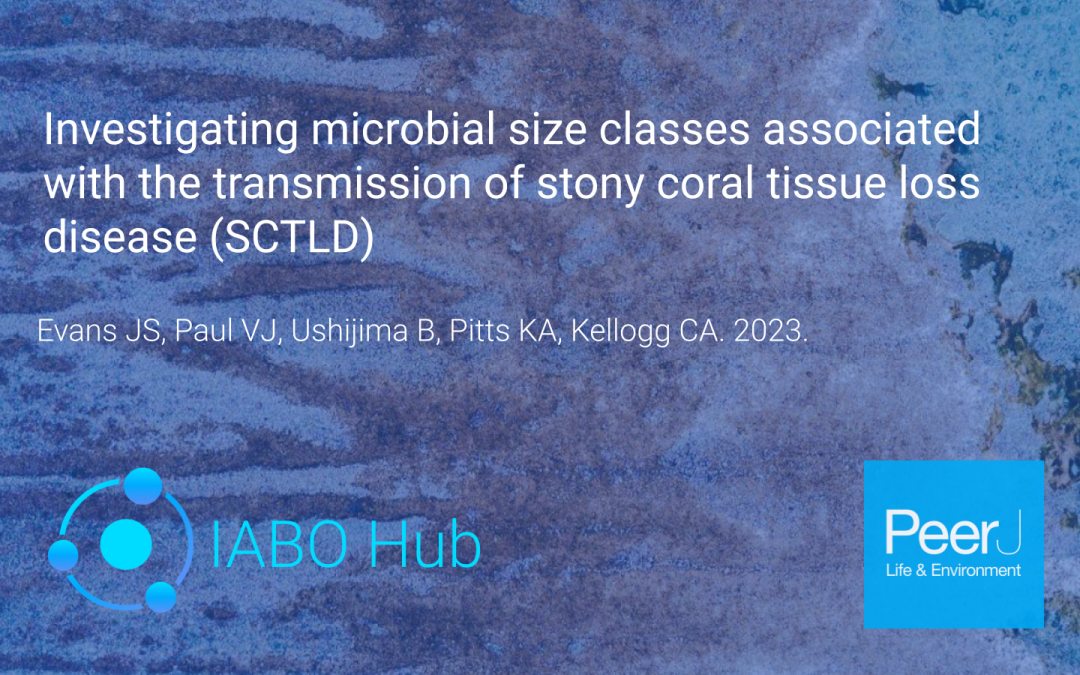 Investigating microbial size classes associated with the transmission of stony coral tissue loss disease (SCTLD)

Evans JS, Paul VJ, Ushijima B, Pitts KA, Kellogg CA. 2023.

IABO Hub

PeerJ
Life & Environment